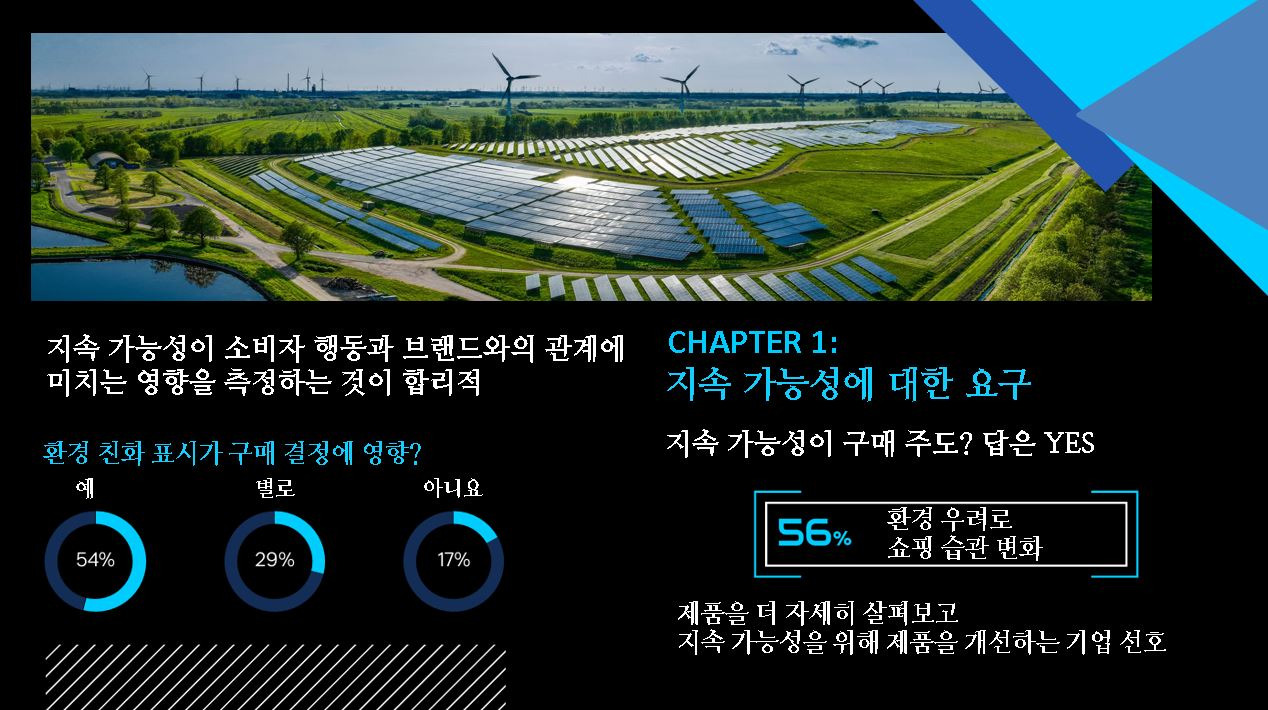 지속 가능성이 소비자 행동과 브랜드와의 관계에 미치는 영향을 측정하는 것이 합리적

환경 친화 표시가 구매 결정에 영향?

예

54%

별로

29%

아니요

17%

CHAPTER 1:
지속 가능성에 대한 요구

지속 가능성이 구매 주도? 답은 YES

56%

환경 우려로
쇼핑 습관 변화

제품을 더 자세히 살펴보고
지속 가능성을 위해 제품을 개선하는 기업 선호